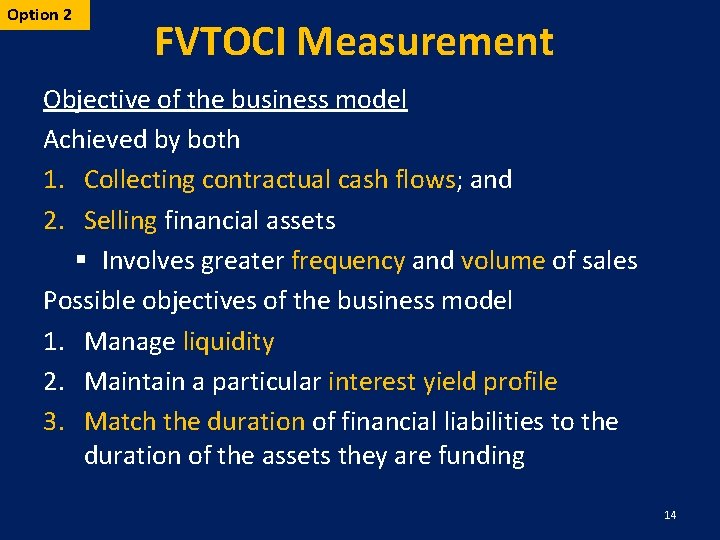 Option 2

FVTOCI Measurement

Objective of the business model

Achieved by both

1. Collecting contractual cash flows; and
2. Selling financial assets
   ▪ Involves greater frequency and volume of sales

Possible objectives of the business model

1. Manage liquidity
2. Maintain a particular interest yield profile
3. Match the duration of financial liabilities to the duration of the assets they are funding

14